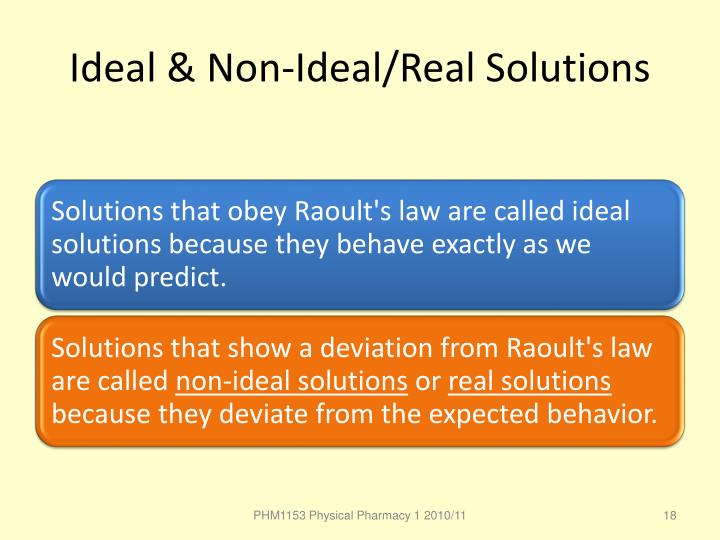 Ideal & Non-Ideal/Real Solutions

Solutions that obey Raoult's law are called ideal solutions because they behave exactly as we would predict.

Solutions that show a deviation from Raoult's law are called non-ideal solutions or real solutions because they deviate from the expected behavior.

PHM1153 Physical Pharmacy 1 2010/11

18